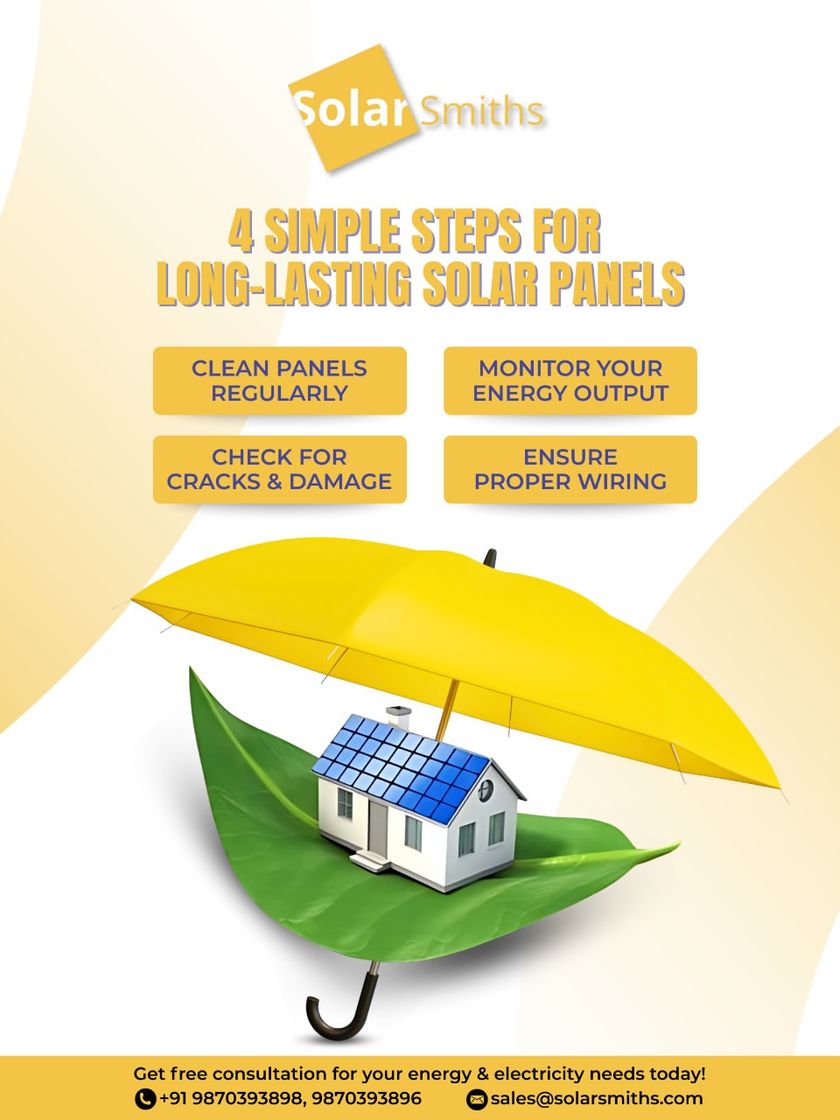 Solar Smiths

4 SIMPLE STEPS FOR LONG-LASTING SOLAR PANELS

CLEAN PANELS REGULARLY

MONITOR YOUR ENERGY OUTPUT

CHECK FOR CRACKS & DAMAGE

ENSURE PROPER WIRING

Get free consultation for your energy & electricity needs today!
+91 9870393898, 9870393896 sales@solarsmiths.com